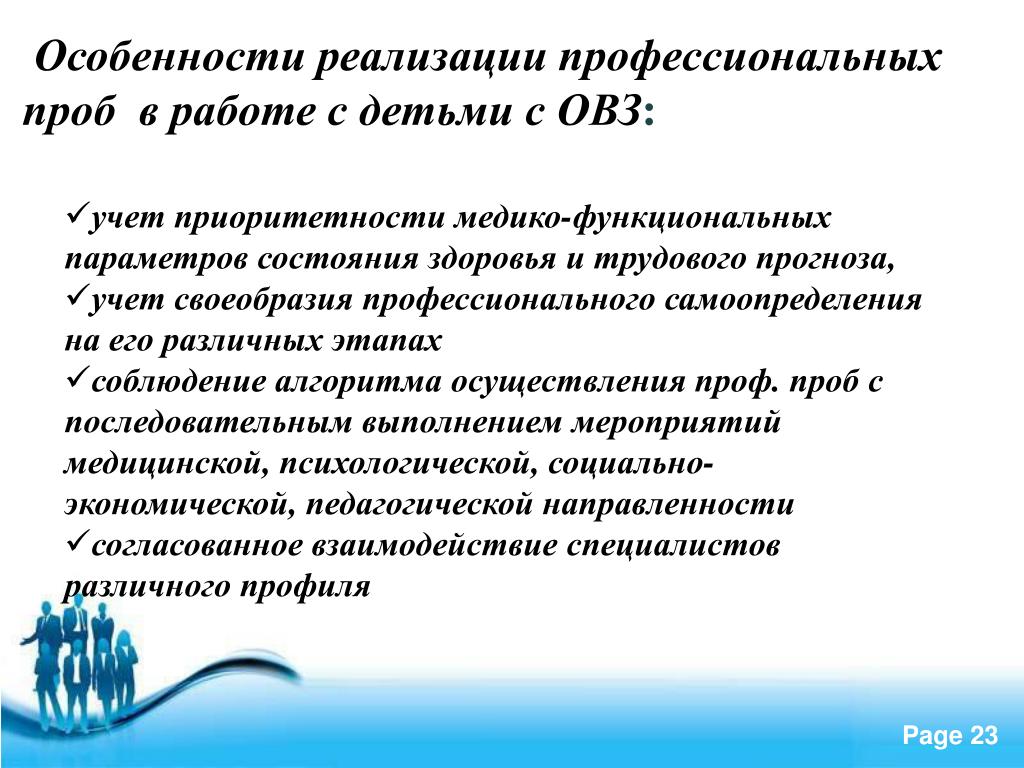 Особенности реализации профессиональных проб в работе с детьми с ОВЗ:

✓учет приоритетности медико-функциональных параметров состояния здоровья и трудового прогноза,
✓учет своеобразия профессионального самоопределения на его различных этапах
✓соблюдение алгоритма осуществления проф. проб с последовательным выполнением мероприятий медицинской, психологической, социально-экономической, педагогической направленности
✓согласованное взаимодействие специалистов различного профиля

Page 23